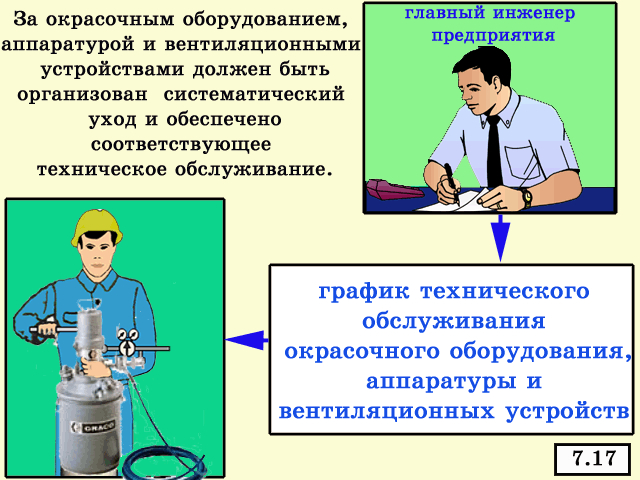 За окрасочным оборудованием, аппаратурой и вентиляционными устройствами должен быть организован систематический уход и обеспечено соответствующее техническое обслуживание.

главный инженер предприятия

график технического обслуживания окрасочного оборудования, аппаратуры и вентиляционных устройств

GRACO

7.17